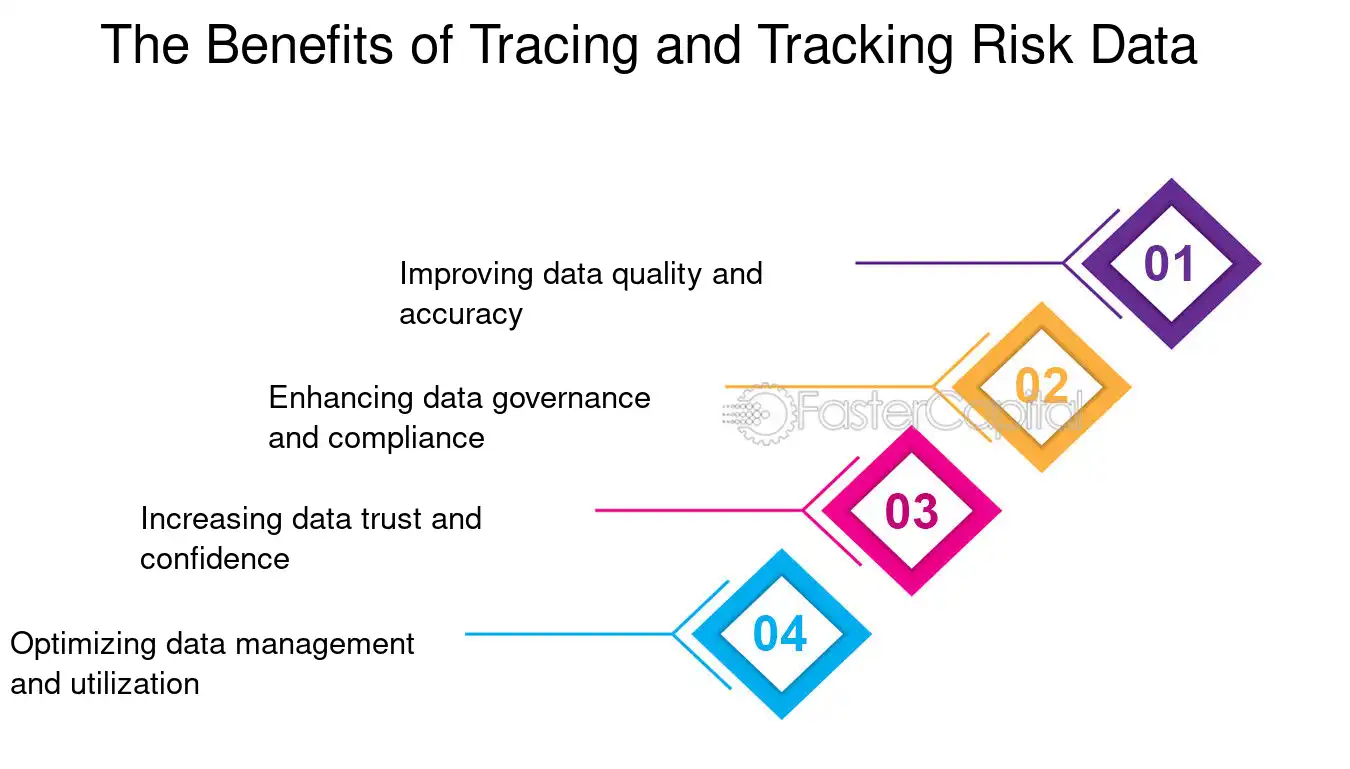 The Benefits of Tracing and Tracking Risk Data

Improving data quality and accuracy

01

Enhancing data governance and compliance

02

Increasing data trust and confidence

03

Optimizing data management and utilization

04

FasterCapital